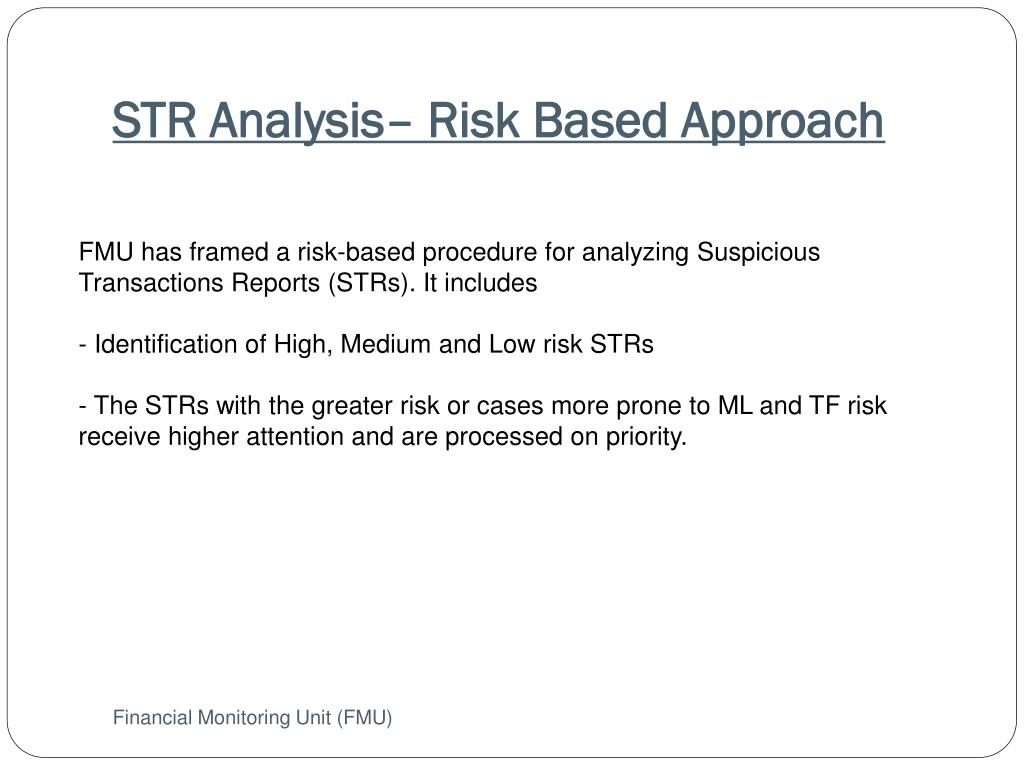 STR Analysis– Risk Based Approach

FMU has framed a risk-based procedure for analyzing Suspicious Transactions Reports (STRs). It includes

- Identification of High, Medium and Low risk STRs

- The STRs with the greater risk or cases more prone to ML and TF risk receive higher attention and are processed on priority.

Financial Monitoring Unit (FMU)